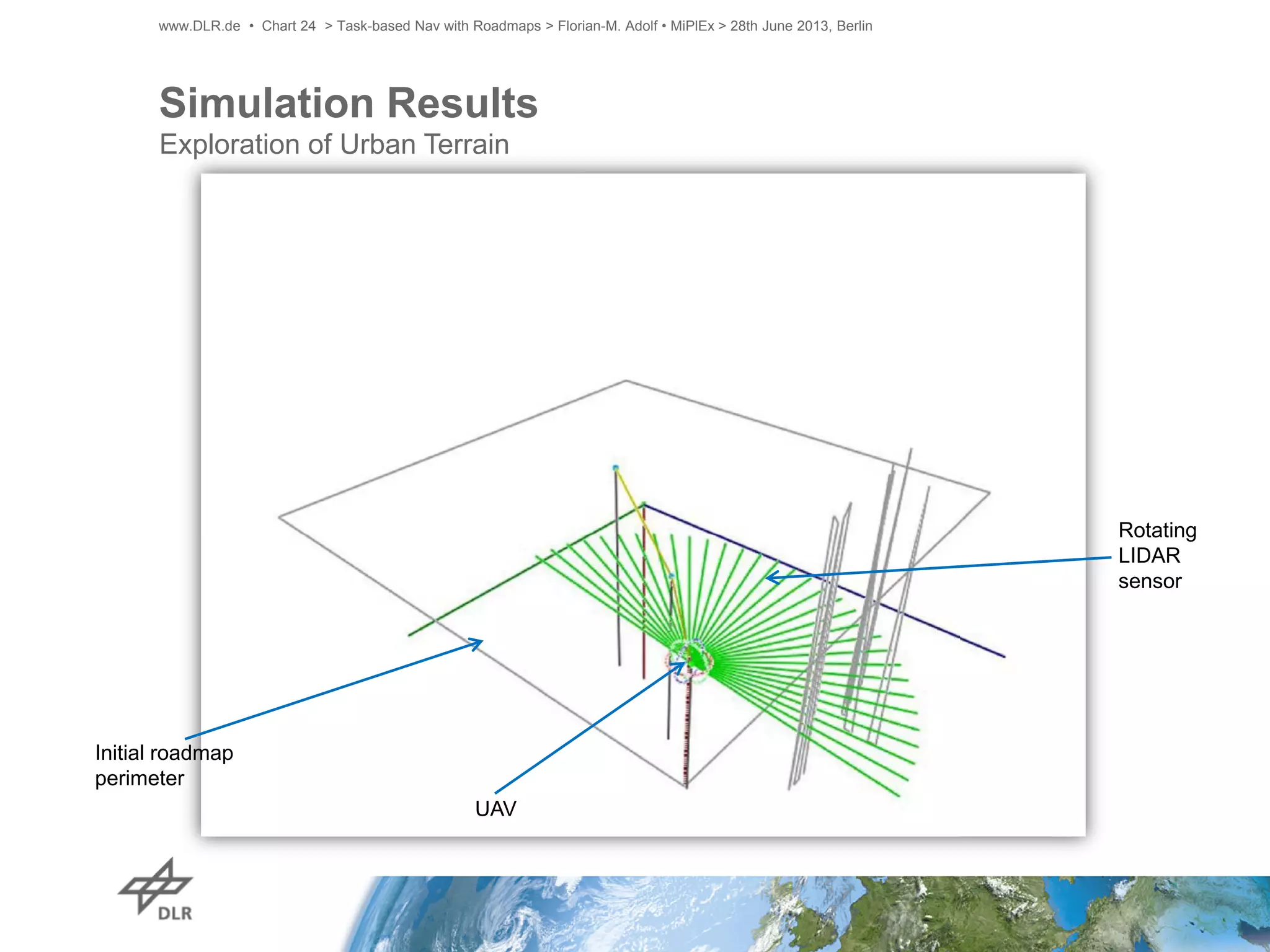 www.DLR.de • Chart 24 > Task-based Nav with Roadmaps > Florian-M. Adolf • MiPlEx > 28th June 2013, Berlin

Simulation Results
Exploration of Urban Terrain

Rotating LIDAR sensor

Initial roadmap perimeter

UAV

DLR